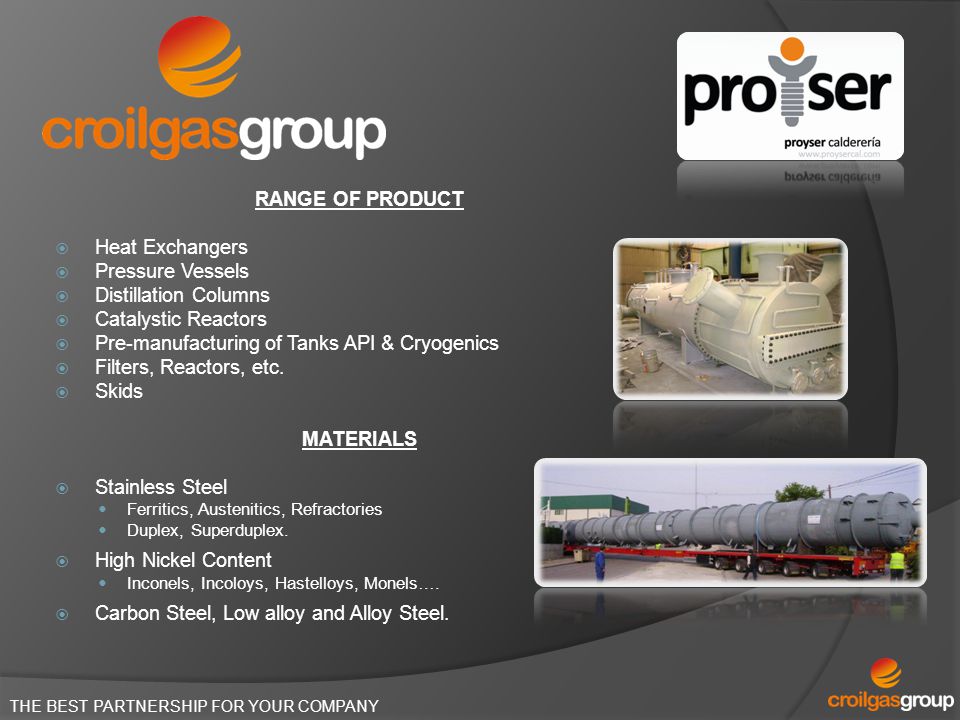 croilgasgroup

proyser
proyser calderería
www.proysercal.com

RANGE OF PRODUCT

Heat Exchangers
Pressure Vessels
Distillation Columns
Catalystic Reactors
Pre-manufacturing of Tanks API & Cryogenics
Filters, Reactors, etc.
Skids

MATERIALS

Stainless Steel
Ferritics, Austenitics, Refractories
Duplex, Superduplex.
High Nickel Content
Inconels, Incoloys, Hastelloys, Monels….
Carbon Steel, Low alloy and Alloy Steel.

THE BEST PARTNERSHIP FOR YOUR COMPANY

croilgasgroup